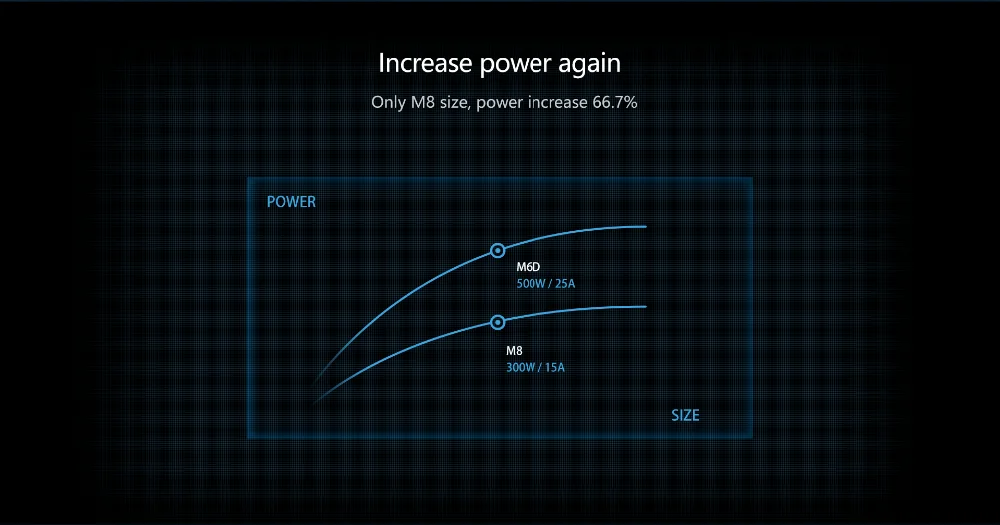 Increase power again

Only M8 size, power increase 66.7%

POWER

M6D
500W / 25A

M8
300W / 15A

SIZE